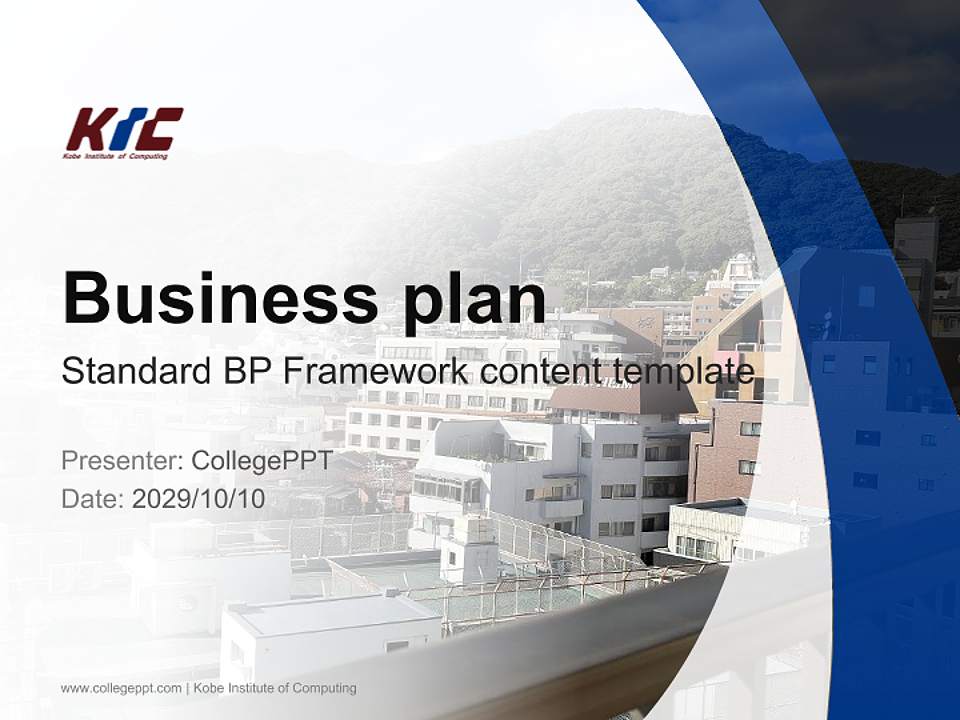 KIC
Kobe Institute of Computing

Business plan

Standard BP Framework content template

Presenter: CollegePPT
Date: 2029/10/10

www.collegeppt.com | Kobe Institute of Computing